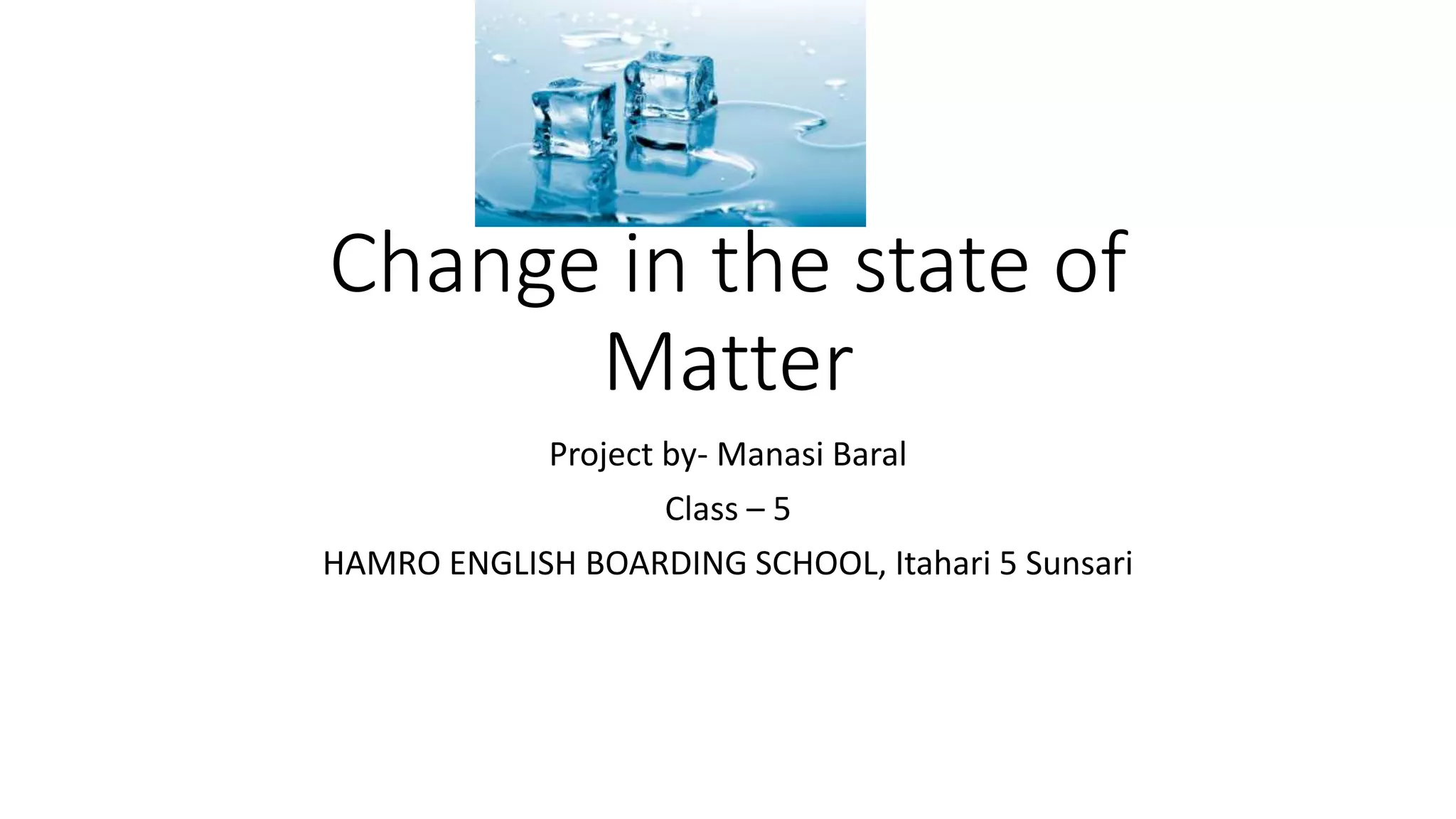 Change in the state of Matter

Project by- Manasi Baral

Class – 5

HAMRO ENGLISH BOARDING SCHOOL, Itahari 5 Sunsari